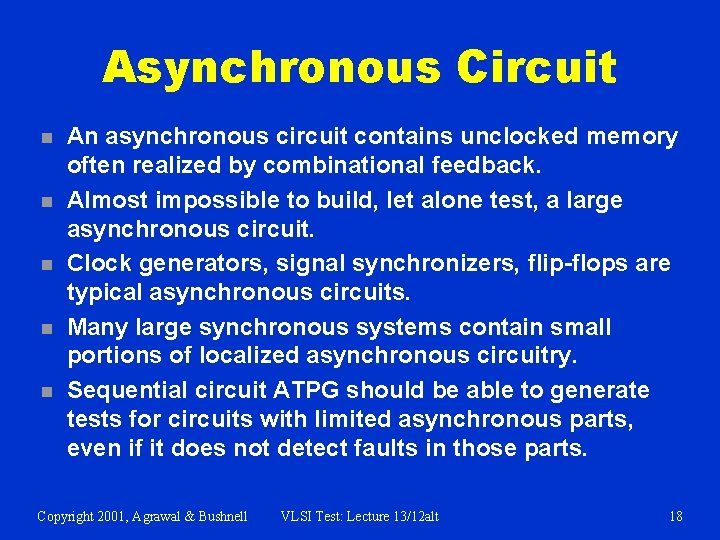 Asynchronous Circuit

- An asynchronous circuit contains unclocked memory often realized by combinational feedback.
- Almost impossible to build, let alone test, a large asynchronous circuit.
- Clock generators, signal synchronizers, flip-flops are typical asynchronous circuits.
- Many large synchronous systems contain small portions of localized asynchronous circuitry.
- Sequential circuit ATPG should be able to generate tests for circuits with limited asynchronous parts, even if it does not detect faults in those parts.

Copyright 2001, Agrawal & Bushnell VLSI Test: Lecture 13/12alt 18